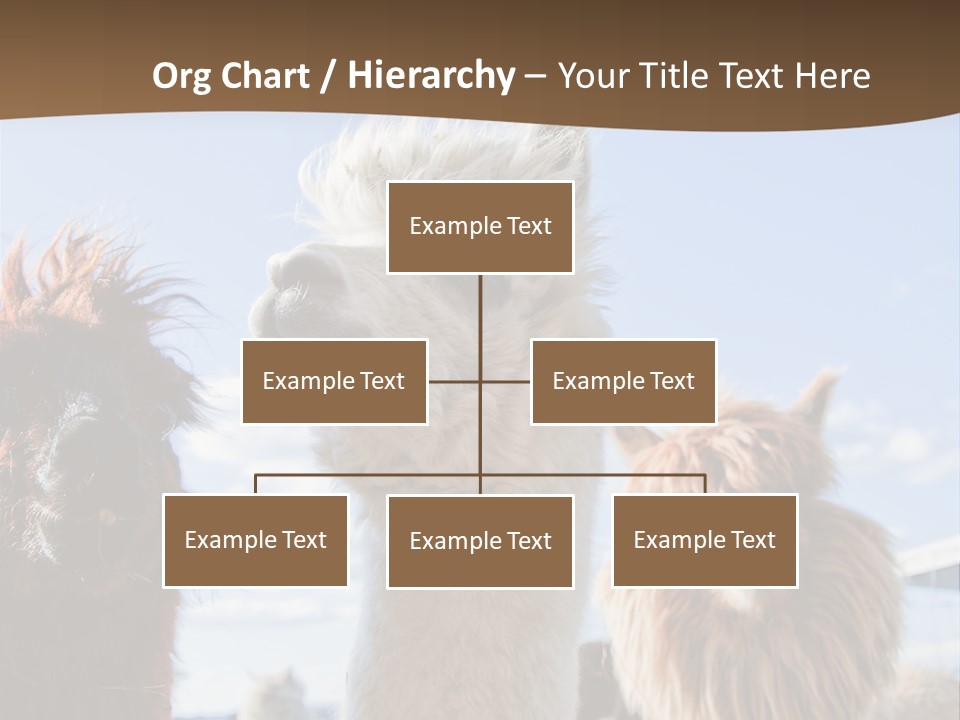 Org Chart / Hierarchy – Your Title Text Here

Example Text

Example Text

Example Text

Example Text

Example Text

Example Text